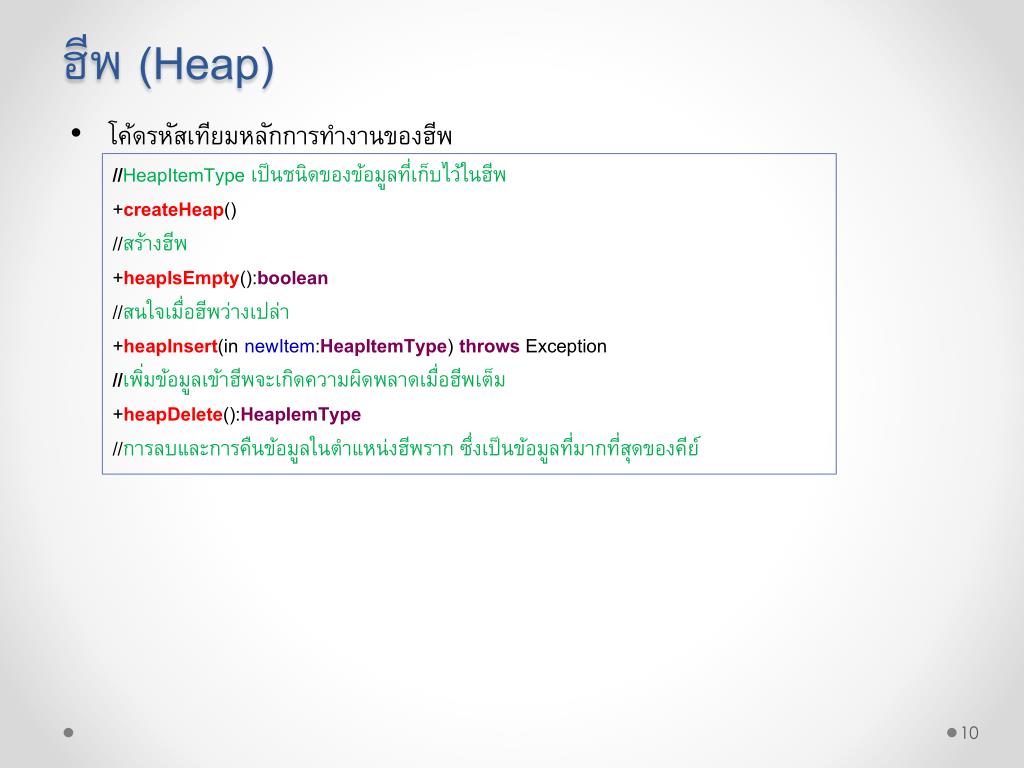 ฮีพ (Heap)

• โค้ดรหัสเทียมหลักการทำงานของฮีพ

//HeapItemType เป็นชนิดของข้อมูลที่เก็บไว้ในฮีพ
+createHeap()
//สร้างฮีพ
+heapIsEmpty():boolean
//สนใจเมื่อฮีพว่างเปล่า
+heapInsert(in newItem:HeapItemType) throws Exception
//เพิ่มข้อมูลเข้าฮีพจะเกิดความผิดพลาดเมื่อฮีพเต็ม
+heapDelete():HeaplemType
//การลบและการคืนข้อมูลในตำแหน่งฮีพราก ซึ่งเป็นข้อมูลที่มากที่สุดของคีย์

10